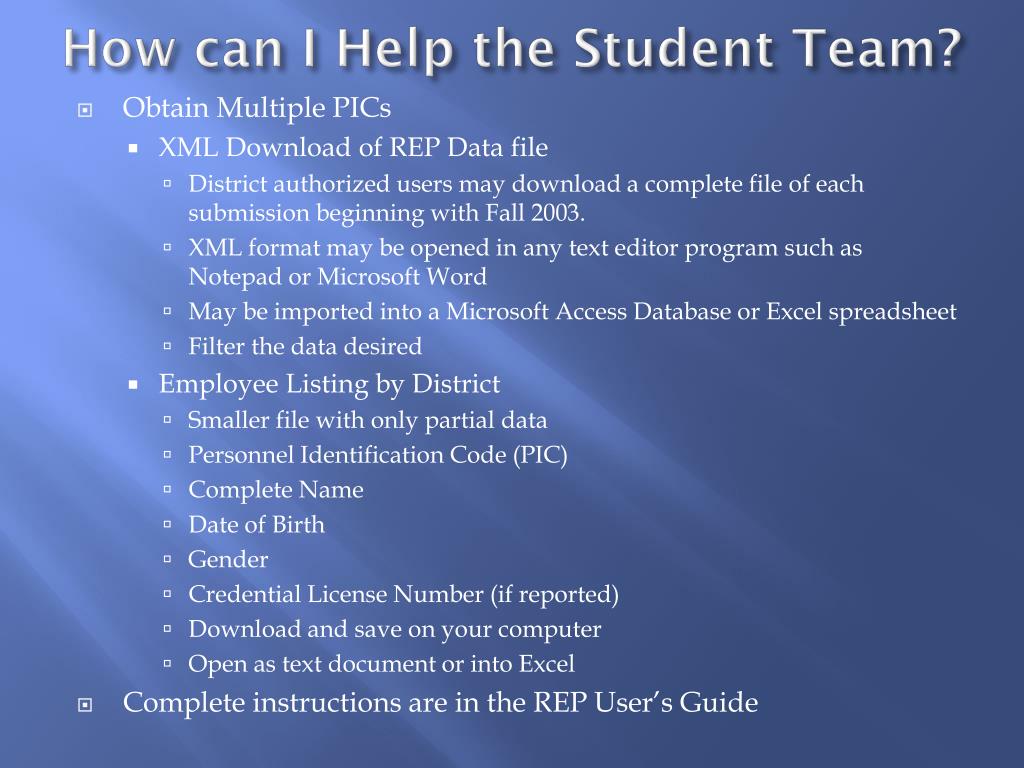 How can I Help the Student Team?

Obtain Multiple PICs
XML Download of REP Data file
District authorized users may download a complete file of each submission beginning with Fall 2003.
XML format may be opened in any text editor program such as Notepad or Microsoft Word
May be imported into a Microsoft Access Database or Excel spreadsheet
Filter the data desired
Employee Listing by District
Smaller file with only partial data
Personnel Identification Code (PIC)
Complete Name
Date of Birth
Gender
Credential License Number (if reported)
Download and save on your computer
Open as text document or into Excel
Complete instructions are in the REP User's Guide